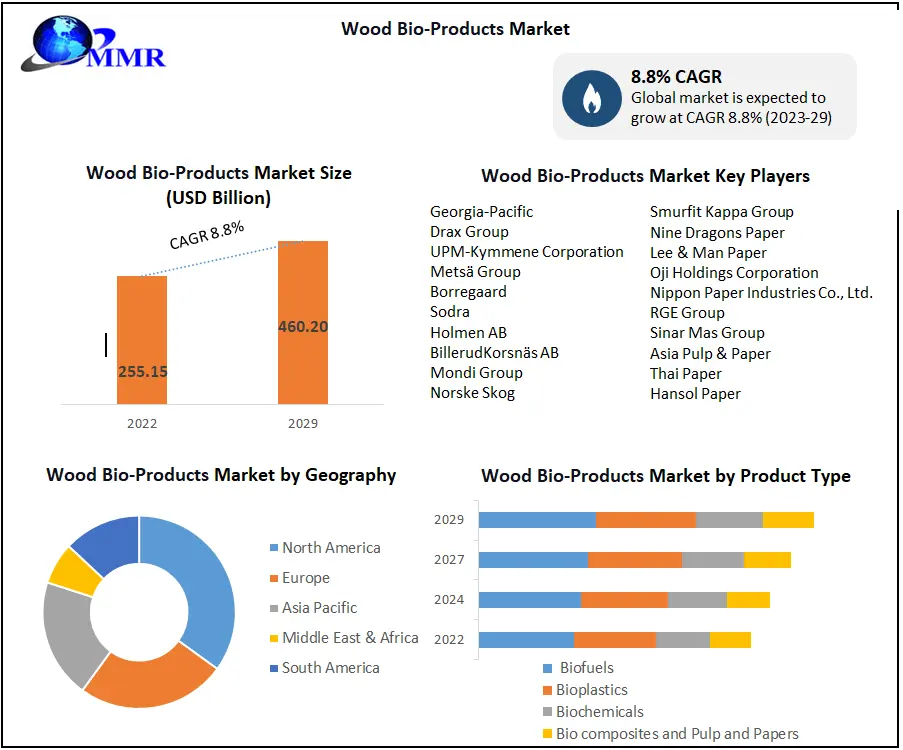 MMR

Wood Bio-Products Market

8.8% CAGR
Global market is expected to grow at CAGR 8.8% (2023-29)

Wood Bio-Products Market Size (USD Billion)

CAGR 8.8%

255.15

460.20

2022

2029

Wood Bio-Products Market Key Players

Georgia-Pacific
Drax Group
UPM-Kymmene Corporation
Metsä Group
Borregaard
Sodra
Holmen AB
BillerudKorsnäs AB
Mondi Group
Norske Skog

Smurfit Kappa Group
Nine Dragons Paper
Lee & Man Paper
Oji Holdings Corporation
Nippon Paper Industries Co., Ltd.
RGE Group
Sinar Mas Group
Asia Pulp & Paper
Thai Paper
Hansol Paper

Wood Bio-Products Market by Geography

North America
Europe
Asia Pacific
Middle East & Africa
South America

Wood Bio-Products Market by Product Type

2029
2027
2024
2022

Biofuels
Bioplastics
Biochemicals
Bio composites and Pulp and Papers